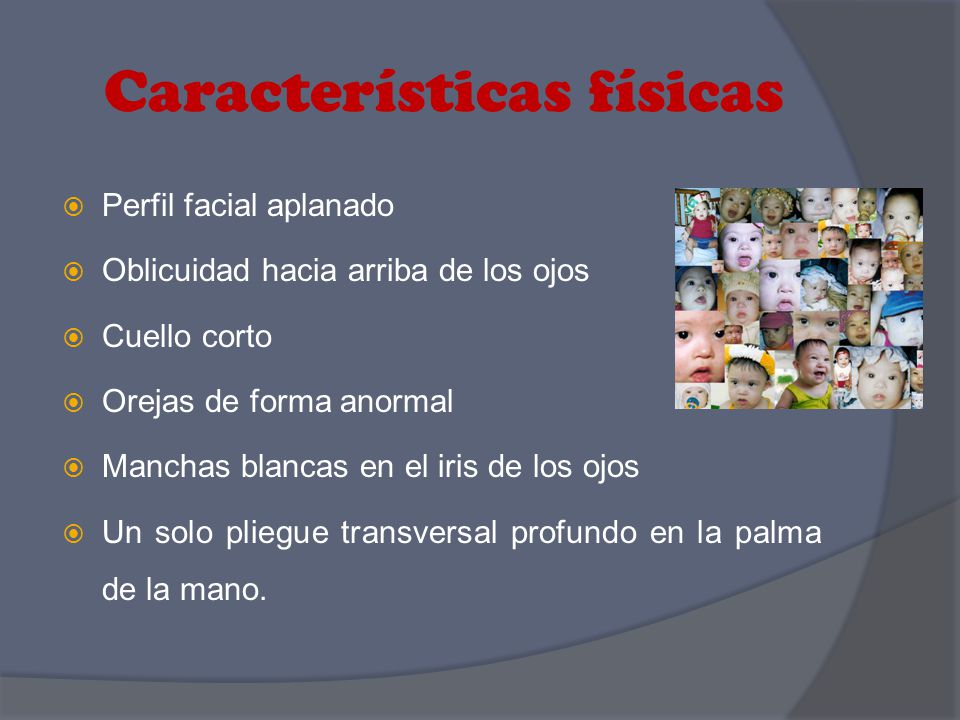 Características físicas

Perfil facial aplanado

Oblicuidad hacia arriba de los ojos

Cuello corto

Orejas de forma anormal

Manchas blancas en el iris de los ojos

Un solo pliegue transversal profundo en la palma de la mano.